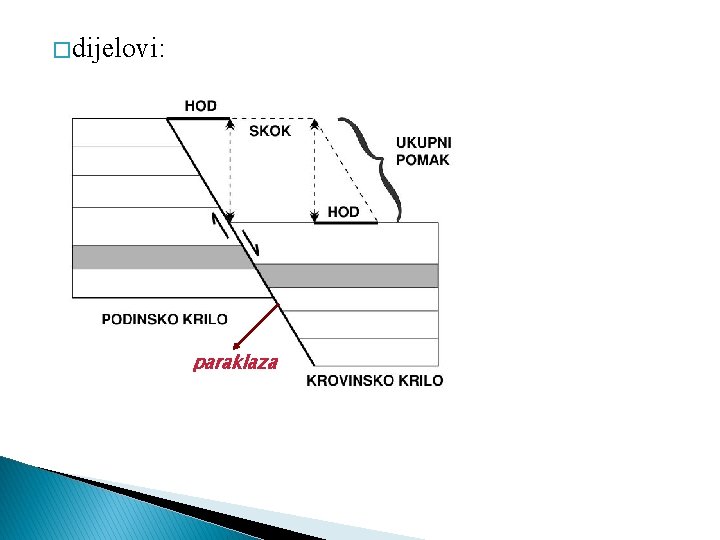 dijelovi:

HOD
SKOK
UKUPNI POMAK
HOD
PODINSKO KRILO
paraklaza
KROVINSKO KRILO